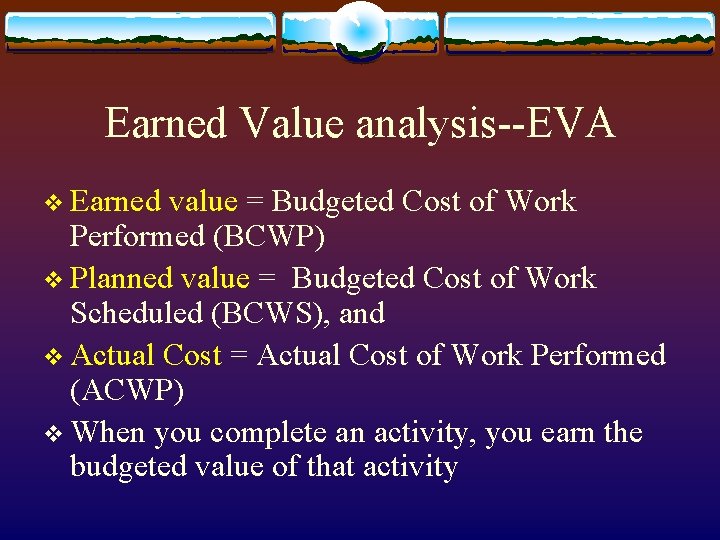 Earned Value analysis--EVA

❖ Earned value = Budgeted Cost of Work Performed (BCWP)

❖ Planned value = Budgeted Cost of Work Scheduled (BCWS), and

❖ Actual Cost = Actual Cost of Work Performed (ACWP)

❖ When you complete an activity, you earn the budgeted value of that activity